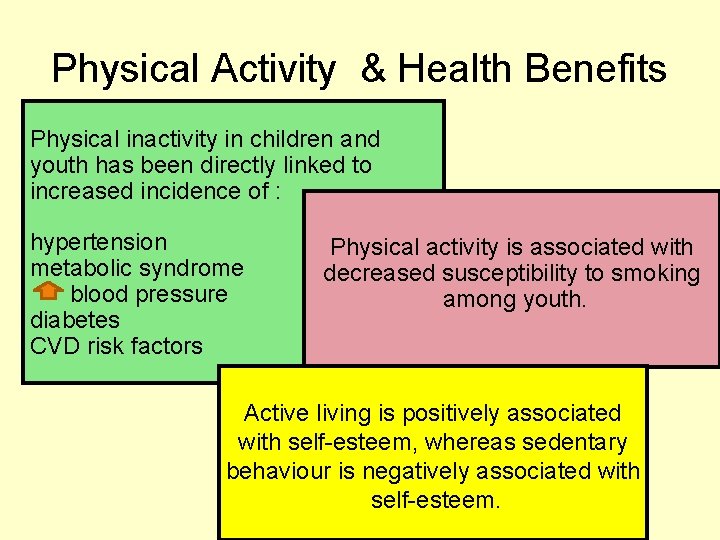 Physical Activity & Health Benefits

Physical inactivity in children and youth has been directly linked to increased incidence of :

hypertension
metabolic syndrome
blood pressure
diabetes
CVD risk factors

Physical activity is associated with decreased susceptibility to smoking among youth.

Active living is positively associated with self-esteem, whereas sedentary behaviour is negatively associated with self-esteem.